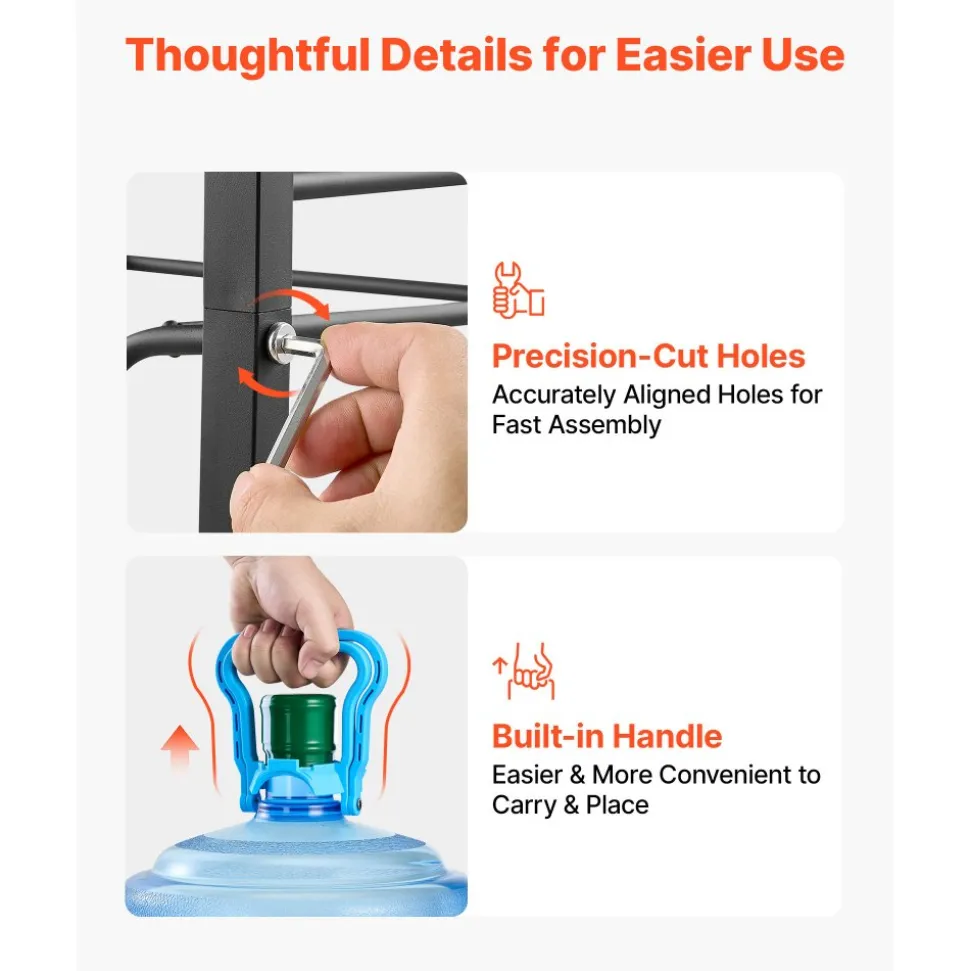 Thoughtful Details for Easier Use

Precision-Cut Holes
Accurately Aligned Holes for Fast Assembly

Built-in Handle
Easier & More Convenient to Carry & Place